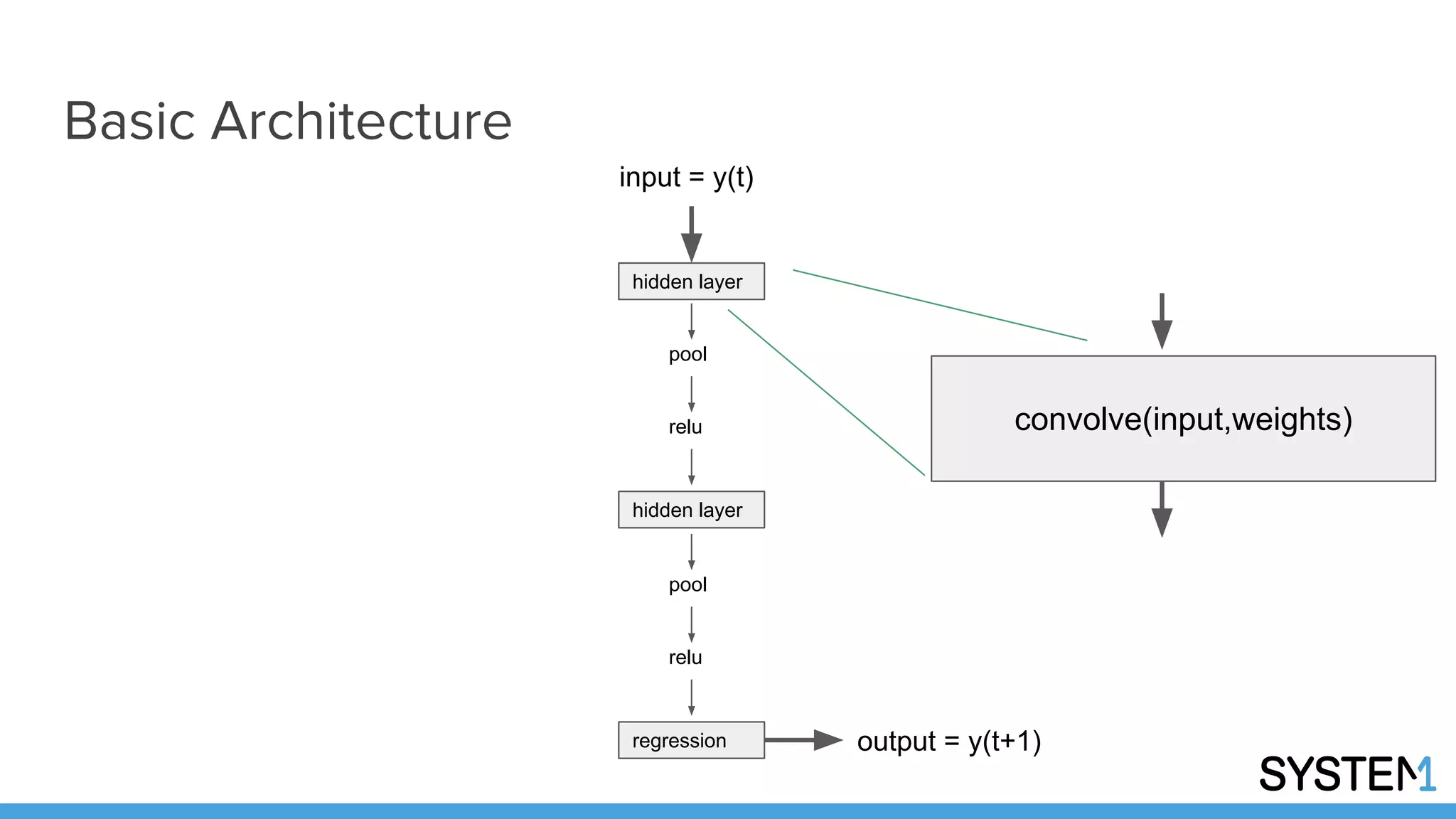 Basic Architecture

input = y(t)

hidden layer

pool

relu

hidden layer

pool

relu

regression

output = y(t+1)

convolve(input,weights)

SYSTEM1